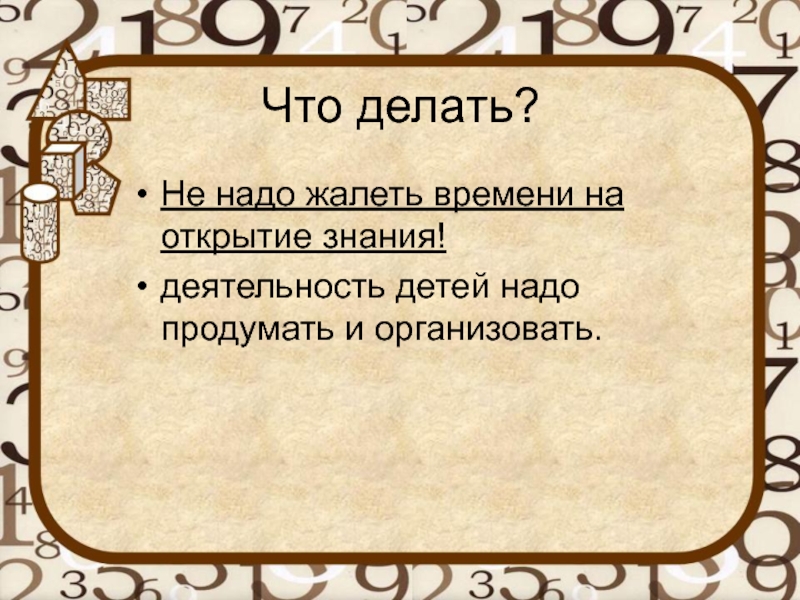 Что делать?

• Не надо жалеть времени на открытие знания!

• деятельность детей надо продумать и организовать.